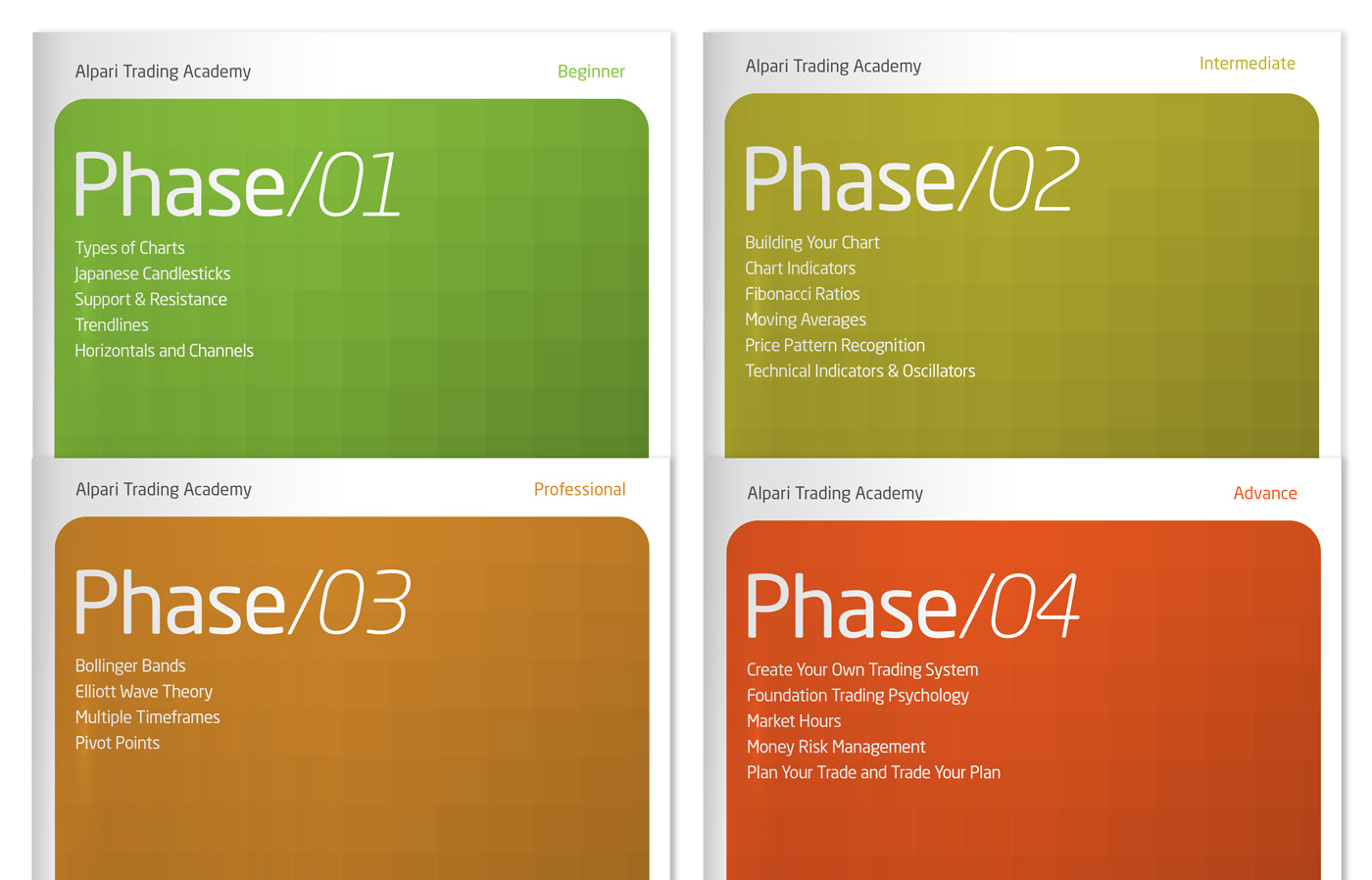 Alpari Trading Academy

Beginner

Phase/01

Types of Charts
Japanese Candlesticks
Support & Resistance
Trendlines
Horizontals and Channels

Alpari Trading Academy

Intermediate

Phase/02

Building Your Chart
Chart Indicators
Fibonacci Ratios
Moving Averages
Price Pattern Recognition
Technical Indicators & Oscillators

Alpari Trading Academy

Professional

Phase/03

Bollinger Bands
Elliott Wave Theory
Multiple Timeframes
Pivot Points

Alpari Trading Academy

Advance

Phase/04

Create Your Own Trading System
Foundation Trading Psychology
Market Hours
Money Risk Management
Plan Your Trade and Trade Your Plan